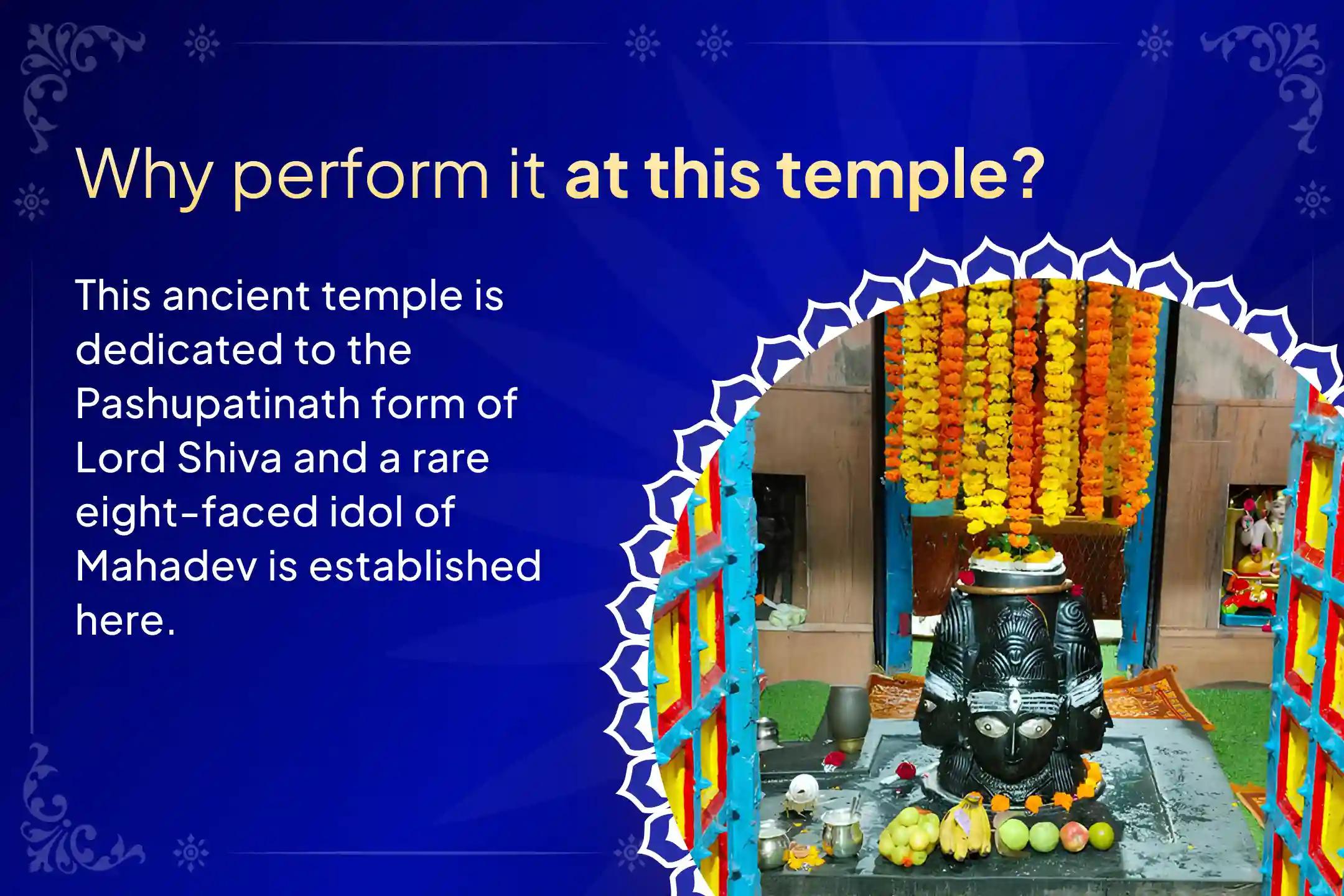 Why perform it at this temple?

This ancient temple is dedicated to the Pashupatinath form of Lord Shiva and a rare eight-faced idol of Mahadev is established here.